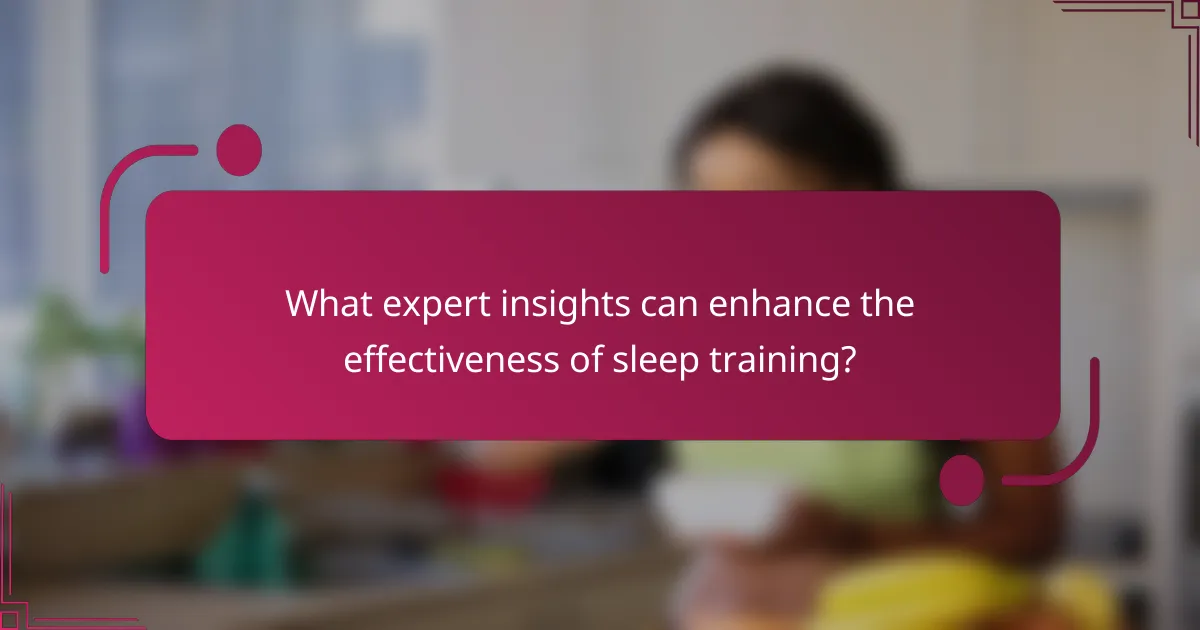 What expert insights can enhance the effectiveness of sleep training?